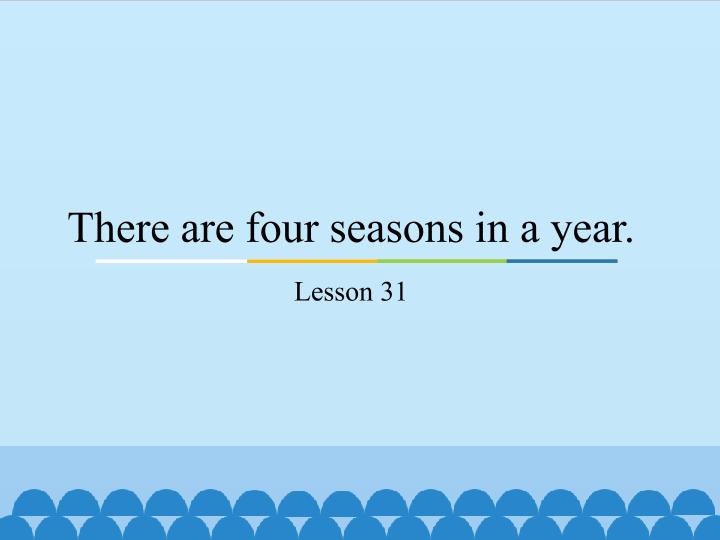 There are four seasons in a year.

Lesson 31